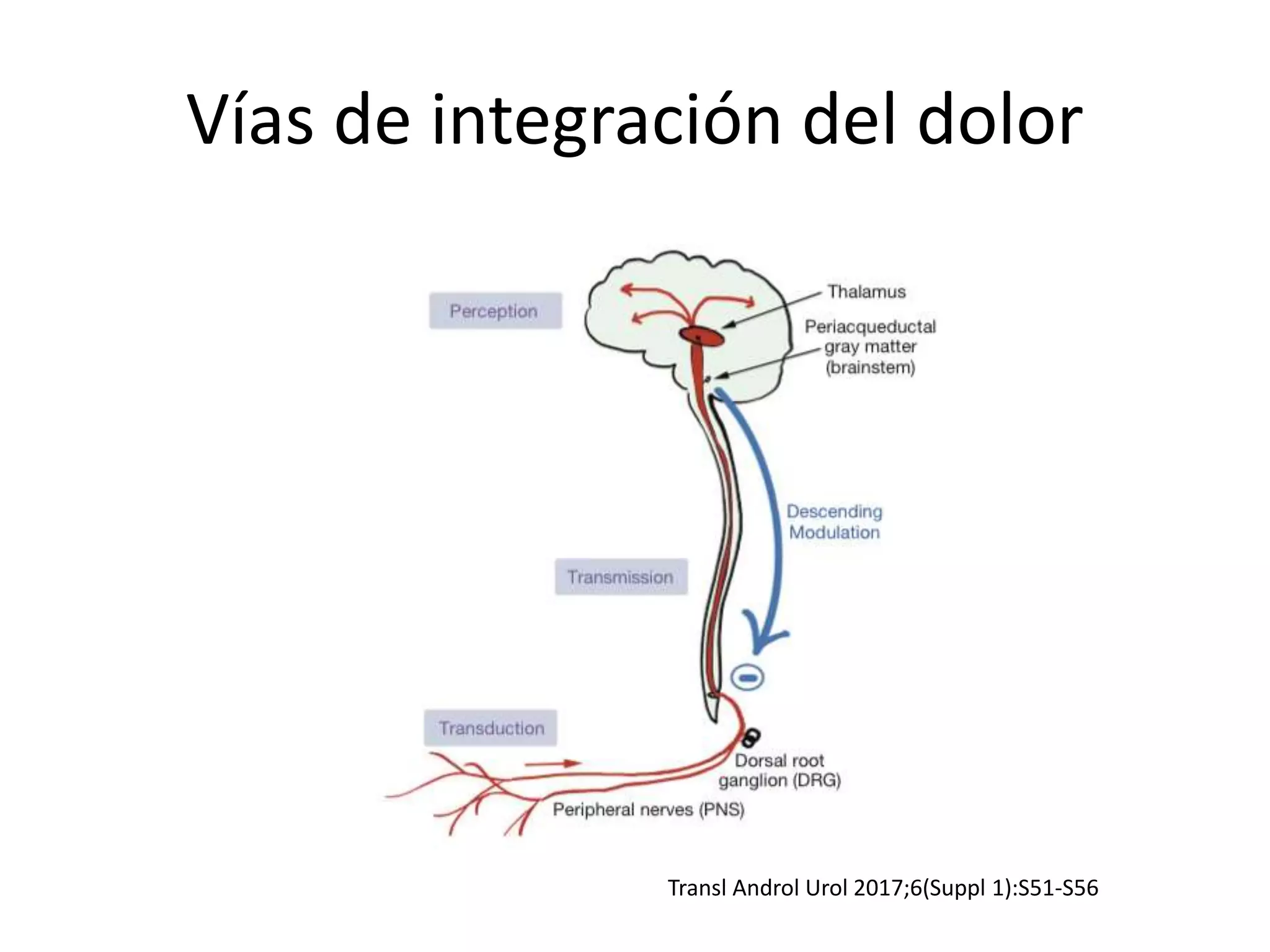 Vías de integración del dolor

Perception

Thalamus

Periacqueductal gray matter (brainstem)

Descending Modulation

Transmission

Transduction

Dorsal root ganglion (DRG)

Peripheral nerves (PNS)

Transl Androl Urol 2017;6(Suppl 1):S51-S56